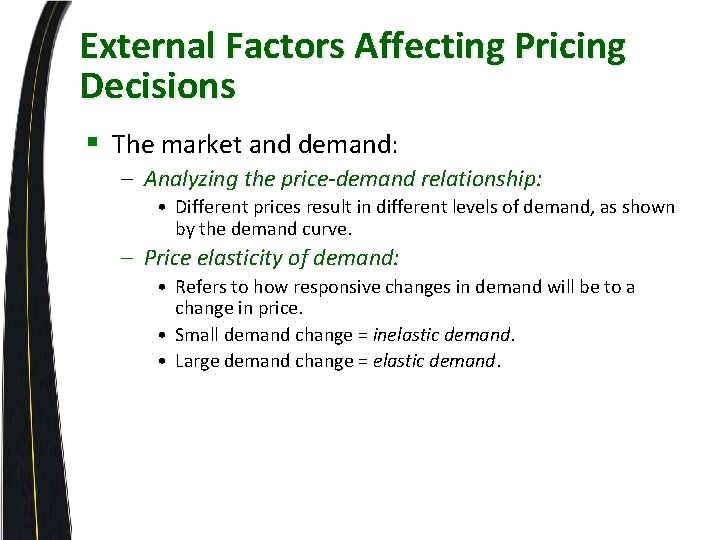 External Factors Affecting Pricing Decisions

▪ The market and demand:

– Analyzing the price-demand relationship:

• Different prices result in different levels of demand, as shown by the demand curve.

– Price elasticity of demand:

• Refers to how responsive changes in demand will be to a change in price.

• Small demand change = inelastic demand.

• Large demand change = elastic demand.